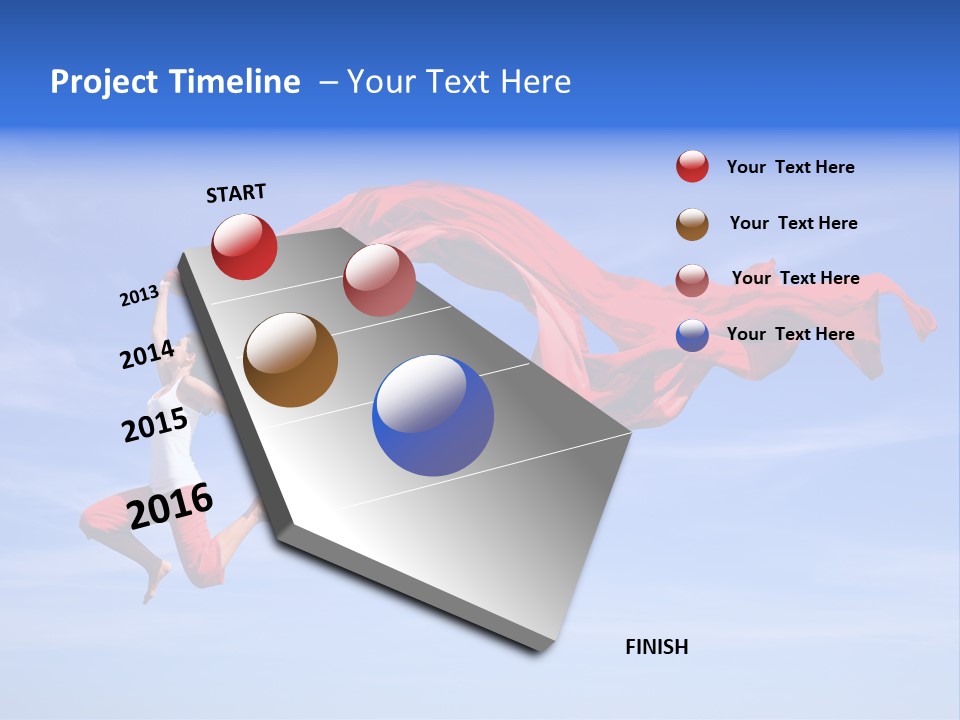 Project Timeline – Your Text Here

START

2013

2014

2015

2016

Your Text Here

Your Text Here

Your Text Here

Your Text Here

FINISH